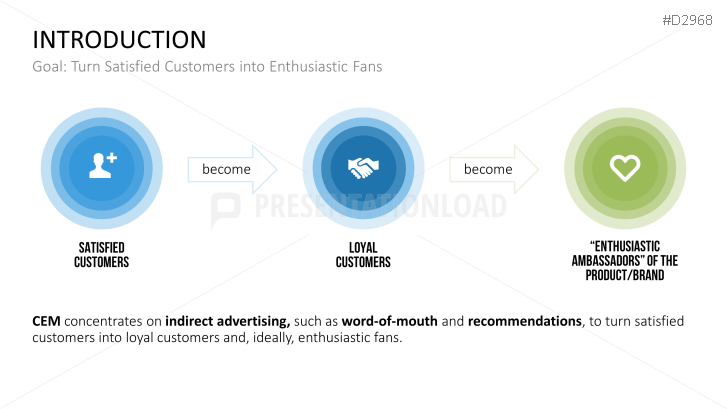 #D2968

INTRODUCTION

Goal: Turn Satisfied Customers into Enthusiastic Fans

become

become

PRESENTATIONLOAD

SATISFIED CUSTOMERS

LOYAL CUSTOMERS

"ENTHUSIASTIC AMBASSADORS" OF THE PRODUCT/BRAND

CEM concentrates on indirect advertising, such as word-of-mouth and recommendations, to turn satisfied customers into loyal customers and, ideally, enthusiastic fans.